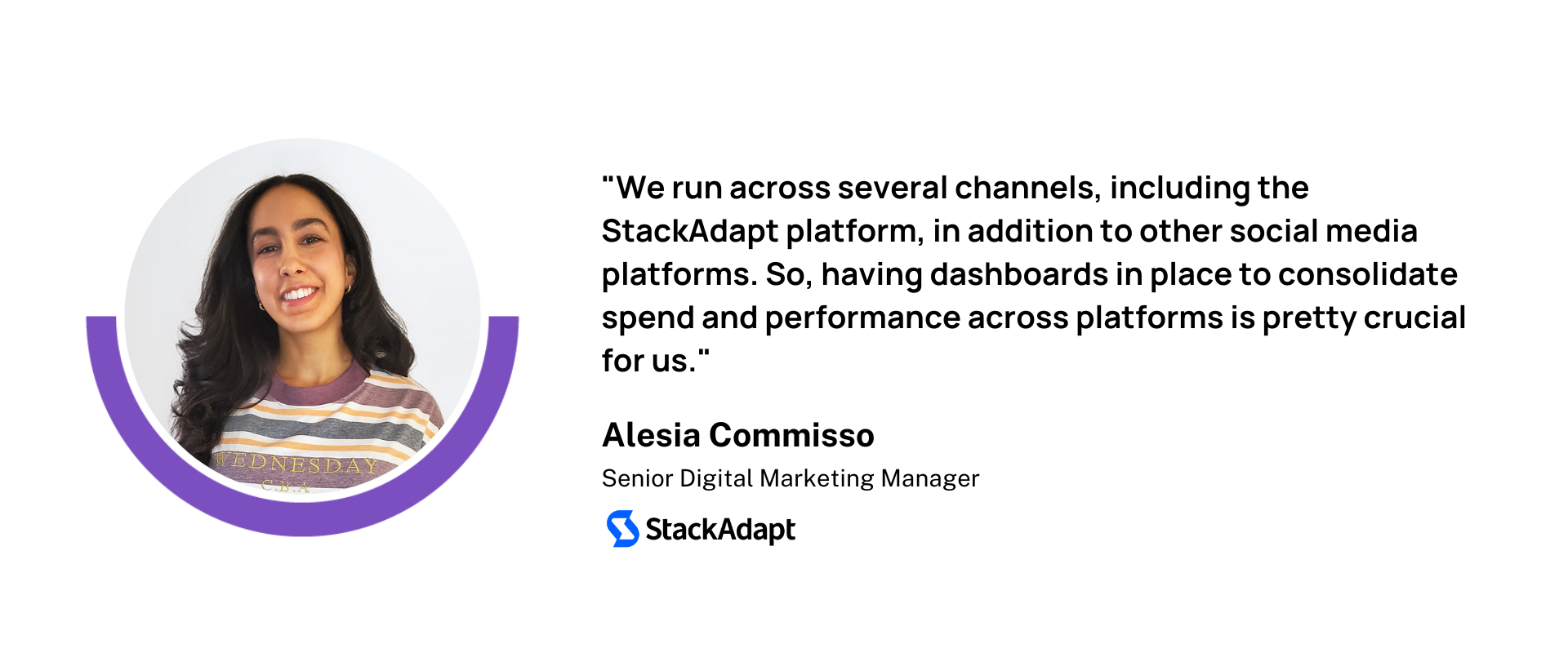 WEDNESDAY
C.B.A

"We run across several channels, including the StackAdapt platform, in addition to other social media platforms. So, having dashboards in place to consolidate spend and performance across platforms is pretty crucial for us."

Alesia Commisso

Senior Digital Marketing Manager

StackAdapt